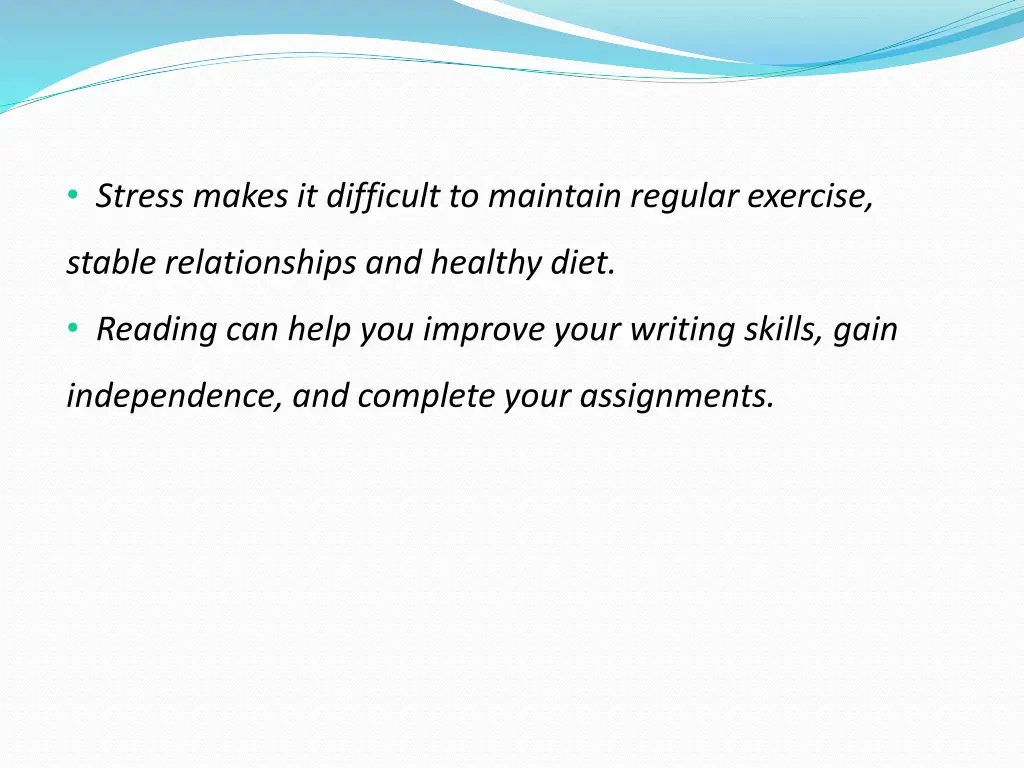 • Stress makes it difficult to maintain regular exercise, stable relationships and healthy diet.

• Reading can help you improve your writing skills, gain independence, and complete your assignments.